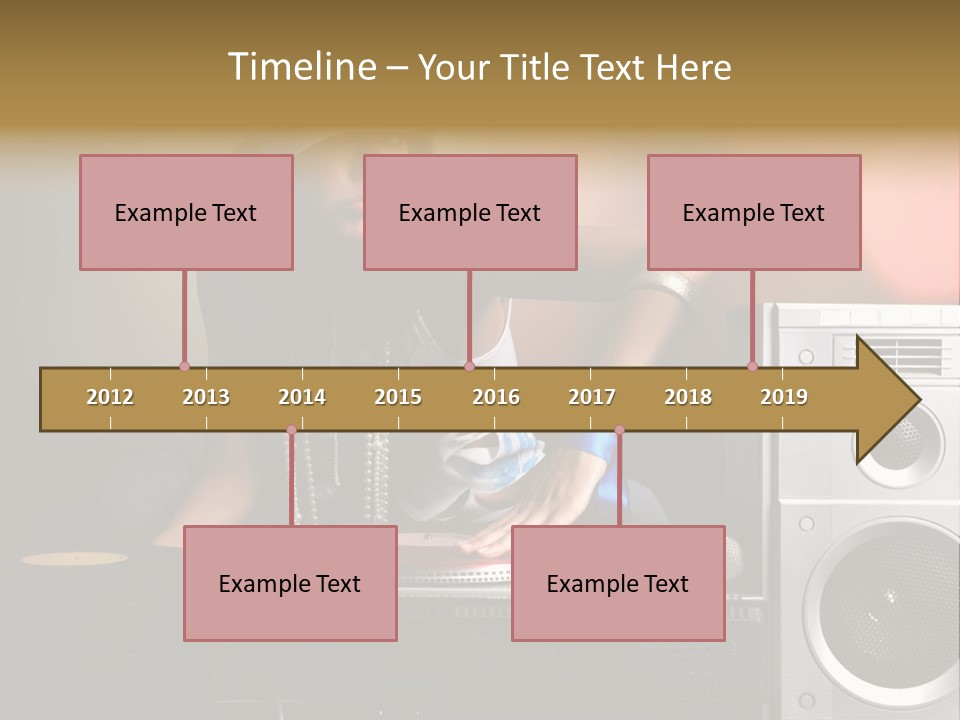 Timeline – Your Title Text Here

Example Text

Example Text

Example Text

2012 2013 2014 2015 2016 2017 2018 2019

Example Text

Example Text